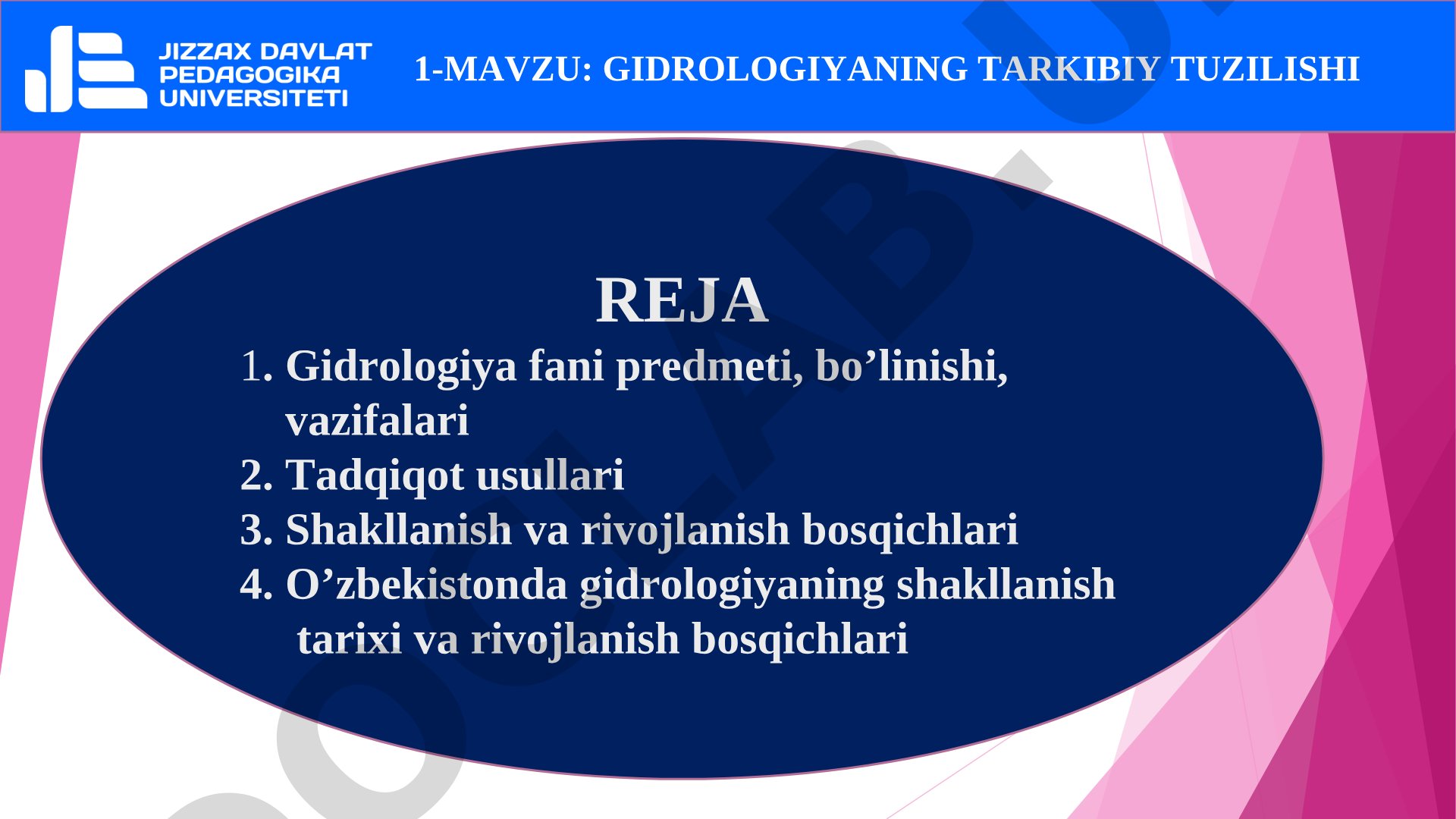 JIZZAX DAVLAT PEDAGOGIKA UNIVERSITETI

1-MAVZU: GIDROLOGIYANING TARKIBIY TUZILISHI

REJA

1. Gidrologiya fani predmeti, bo’linishi, vazifalari
2. Tadqiqot usullari
3. Shakllanish va rivojlanish bosqichlari
4. O’zbekistonda gidrologiyaning shakllanish tarixi va rivojlanish bosqichlari